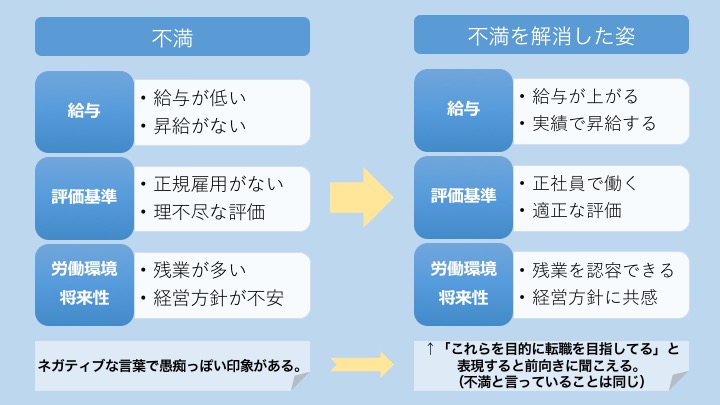 不満

給与
・給与が低い
・昇給がない

評価基準
・正規雇用がない
・理不尽な評価

労働環境
将来性
・残業が多い
・経営方針が不安

ネガティブな言葉で愚痴っぽい印象がある。

不満を解消した姿

給与
・給与が上がる
・実績で昇給する

評価基準
・正社員で働く
・適正な評価

労働環境
将来性
・残業を認容できる
・経営方針に共感

↑「これらを目的に転職を目指してる」と表現すると前向きに聞こえる。
（不満と言っていることは同じ）